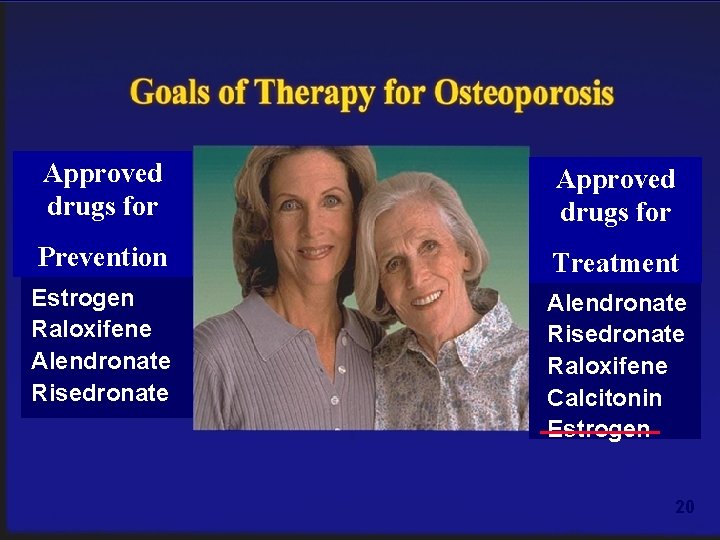 Goals of Therapy for Osteoporosis

Approved drugs for Prevention

Estrogen
Raloxifene
Alendronate
Risedronate

Approved drugs for Treatment

Alendronate
Risedronate
Raloxifene
Calcitonin
Estrogen

20